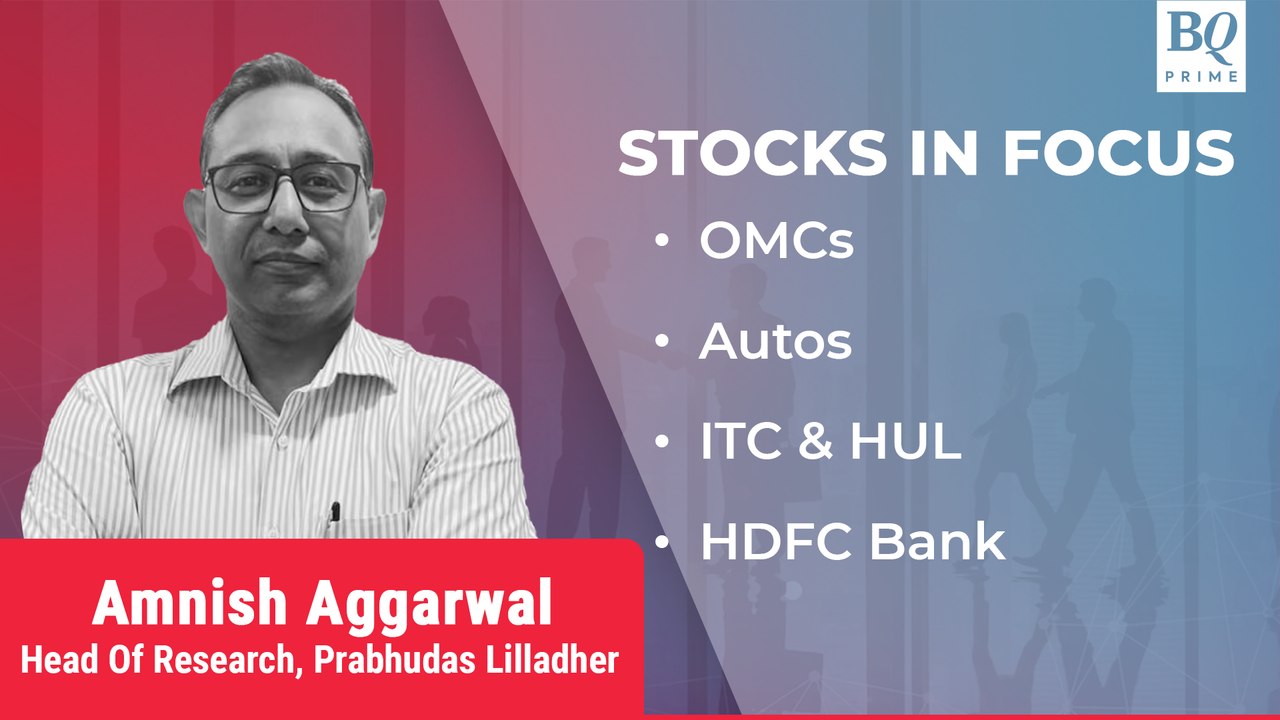 BQ PRIME

STOCKS IN FOCUS

• OMCs

• Autos

• ITC & HUL

• HDFC Bank

Amnish Aggarwal
Head Of Research, Prabhudas Lilladher